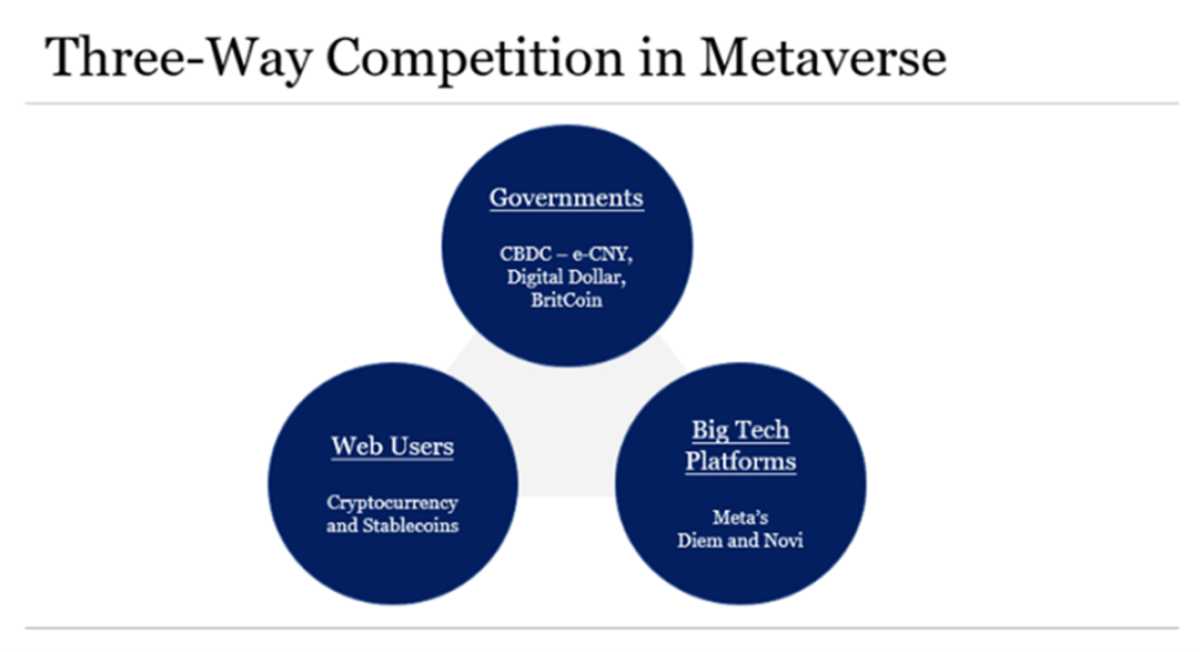 Three-Way Competition in Metaverse

Governments

CBDC – e-CNY, Digital Dollar, BritCoin

Web Users

Cryptocurrency and Stablecoins

Big Tech Platforms

Meta's Diem and Novi